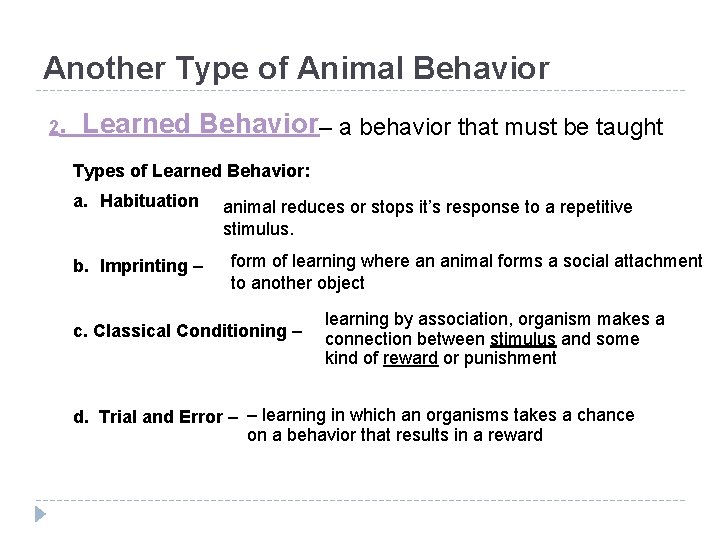 Another Type of Animal Behavior

2. Learned Behavior– a behavior that must be taught

Types of Learned Behavior:

a. Habituation animal reduces or stops it's response to a repetitive stimulus.

b. Imprinting – form of learning where an animal forms a social attachment to another object

c. Classical Conditioning – learning by association, organism makes a connection between stimulus and some kind of reward or punishment

d. Trial and Error – – learning in which an organisms takes a chance on a behavior that results in a reward